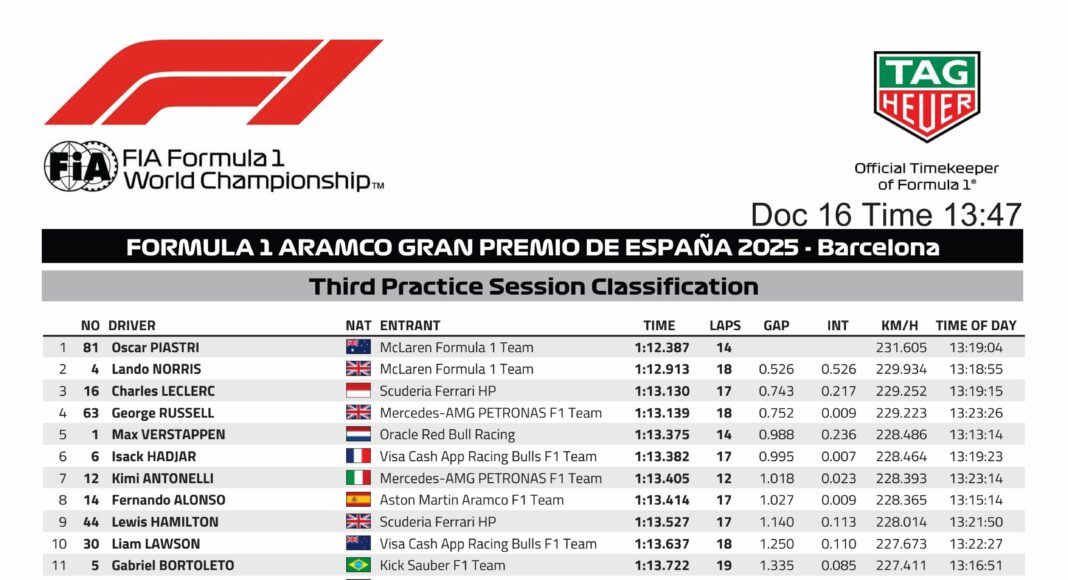 FIA Formula 1 World Championship™

TAG HEUER

Official Timekeeper of Formula 1®

Doc 16 Time 13:47

FORMULA 1 ARAMCO GRAN PREMIO DE ESPAÑA 2025 - Barcelona

Third Practice Session Classification

| | NO | DRIVER | NAT | ENTRANT | TIME | LAPS | GAP | INT | KM/H | TIME OF DAY |
|---|---|---|---|---|---|---|---|---|---|---|
| 1 | 81 | Oscar PIASTRI | | McLaren Formula 1 Team | 1:12.387 | 14 | | | 231.605 | 13:19:04 |
| 2 | 4 | Lando NORRIS | | McLaren Formula 1 Team | 1:12.913 | 18 | 0.526 | 0.526 | 229.934 | 13:18:55 |
| 3 | 16 | Charles LECLERC | | Scuderia Ferrari HP | 1:13.130 | 17 | 0.743 | 0.217 | 229.252 | 13:19:15 |
| 4 | 63 | George RUSSELL | | Mercedes-AMG PETRONAS F1 Team | 1:13.139 | 18 | 0.752 | 0.009 | 229.223 | 13:23:26 |
| 5 | 1 | Max VERSTAPPEN | | Oracle Red Bull Racing | 1:13.375 | 14 | 0.988 | 0.236 | 228.486 | 13:13:14 |
| 6 | 6 | Isack HADJAR | | Visa Cash App Racing Bulls F1 Team | 1:13.382 | 17 | 0.995 | 0.007 | 228.464 | 13:19:23 |
| 7 | 12 | Kimi ANTONELLI | | Mercedes-AMG PETRONAS F1 Team | 1:13.405 | 12 | 1.018 | 0.023 | 228.393 | 13:23:14 |
| 8 | 14 | Fernando ALONSO | | Aston Martin Aramco F1 Team | 1:13.414 | 17 | 1.027 | 0.009 | 228.365 | 13:15:14 |
| 9 | 44 | Lewis HAMILTON | | Scuderia Ferrari HP | 1:13.527 | 17 | 1.140 | 0.113 | 228.014 | 13:21:50 |
| 10 | 30 | Liam LAWSON | | Visa Cash App Racing Bulls F1 Team | 1:13.637 | 18 | 1.250 | 0.110 | 227.673 | 13:22:27 |
| 11 | 5 | Gabriel BORTOLETO | | Kick Sauber F1 Team | 1:13.722 | 19 | 1.335 | 0.085 | 227.411 | 13:16:51 |